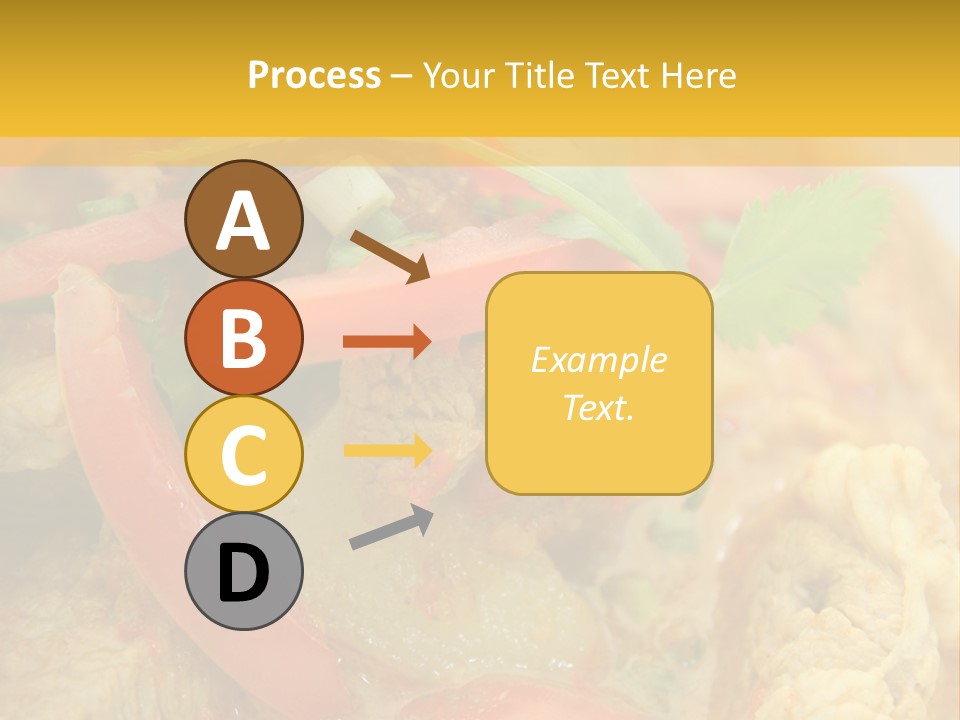 Process – Your Title Text Here

A

B

C

D

Example Text.